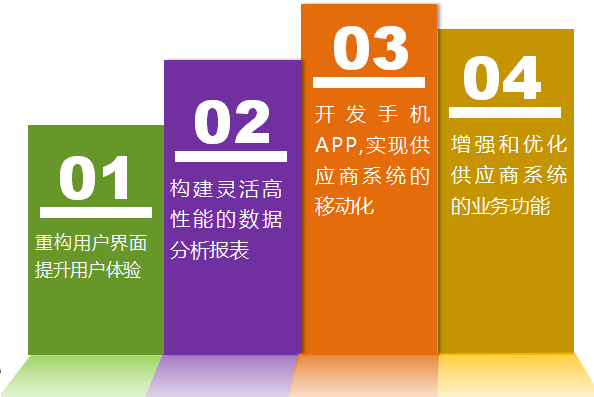 01

重构用户界面提升用户体验

02

构建灵活高性能的数据分析报表

03

开发手机APP,实现供应商系统的移动化

04

增强和优化供应商系统的业务功能